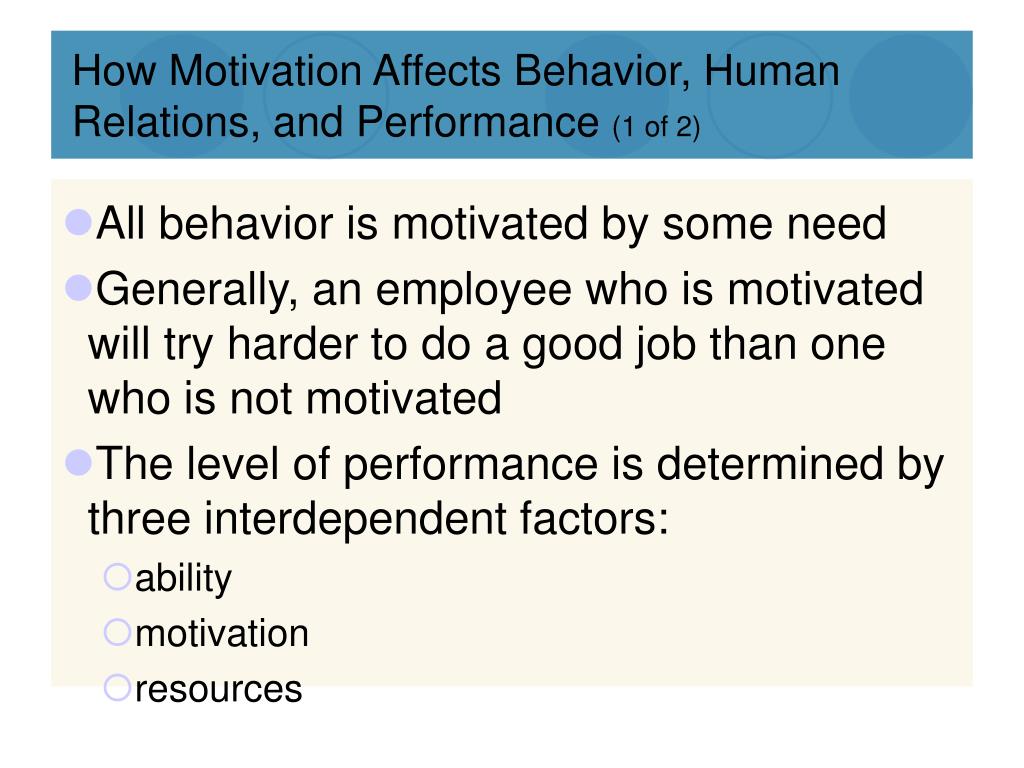 How Motivation Affects Behavior, Human Relations, and Performance (1 of 2)

All behavior is motivated by some need

Generally, an employee who is motivated will try harder to do a good job than one who is not motivated

The level of performance is determined by three interdependent factors:

ability

motivation

resources